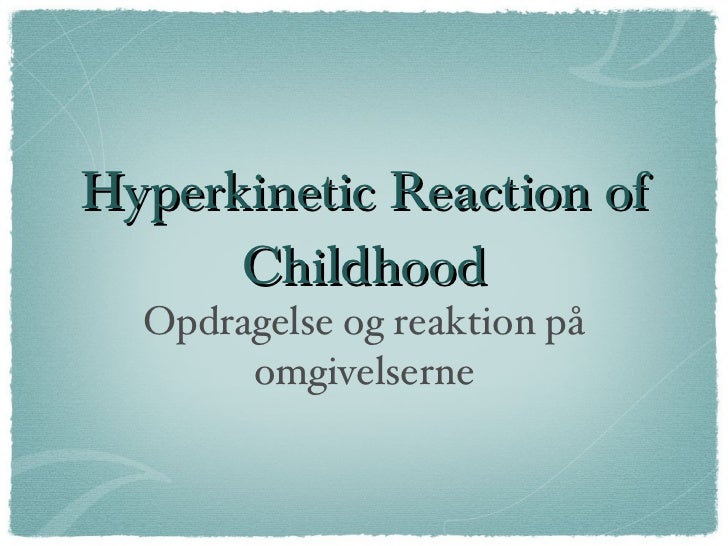 Hyperkinetic Reaction of Childhood

Opdragelse og reaktion på omgivelserne